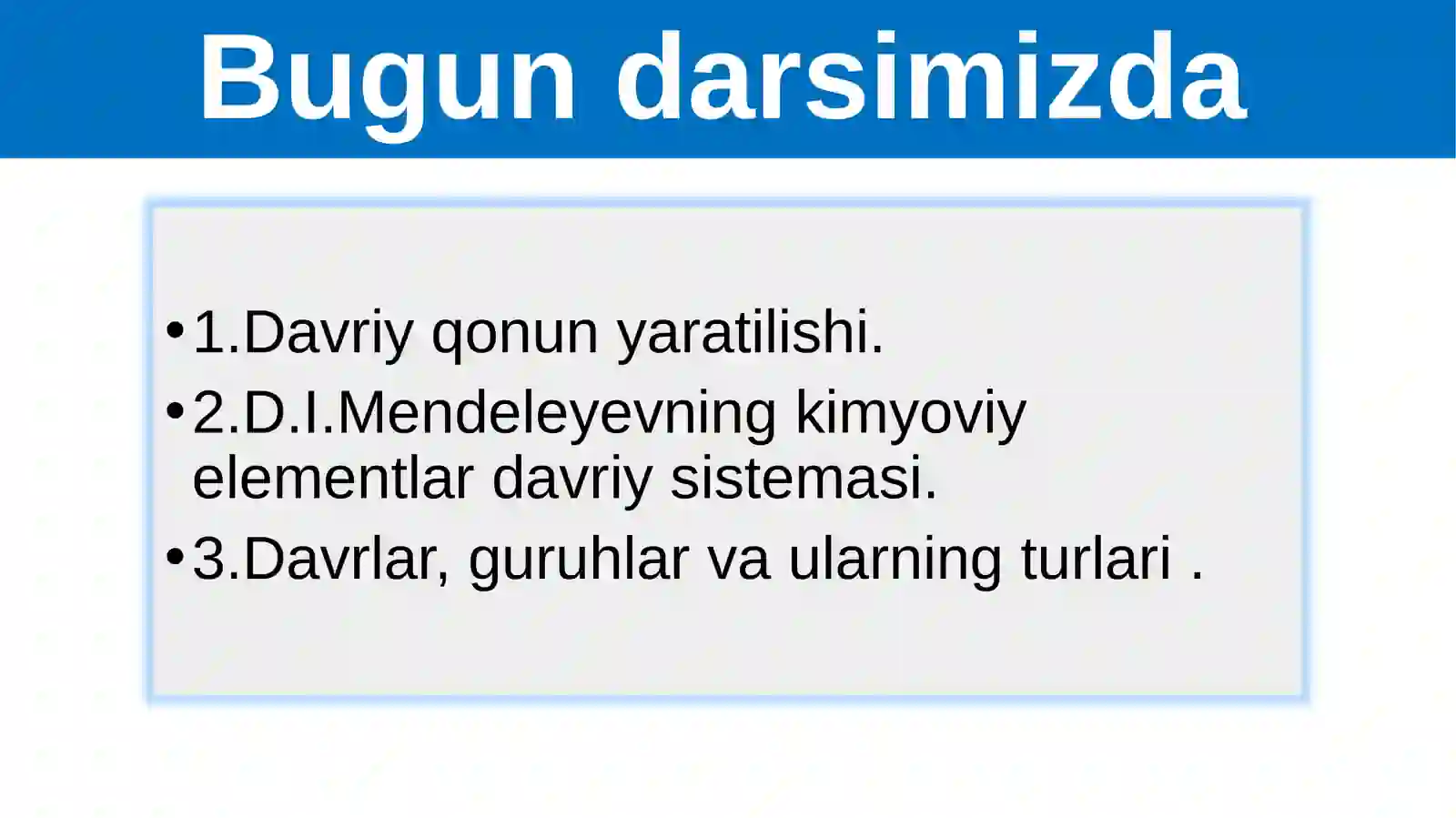 Bugun darsimizda

• 1.Davriy qonun yaratilishi.
• 2.D.I.Mendeleyevning kimyoviy elementlar davriy sistemasi.
• 3.Davrlar, guruhlar va ularning turlari .